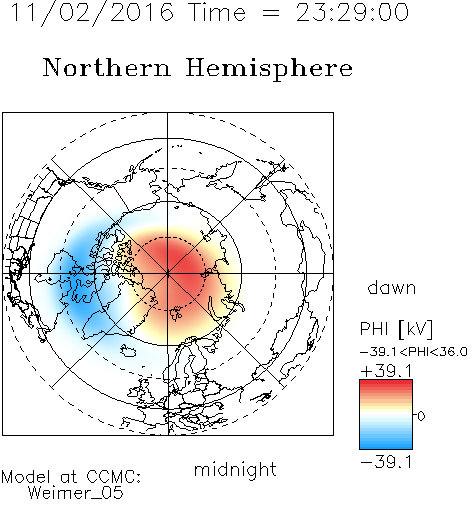 11/02/2016 Time = 23:29:00

Northern Hemisphere

dawn

PHI [kV]
−39.1<PHI<36.0
+39.1
0
−39.1

midnight

Model at CCMC:
Weimer_05